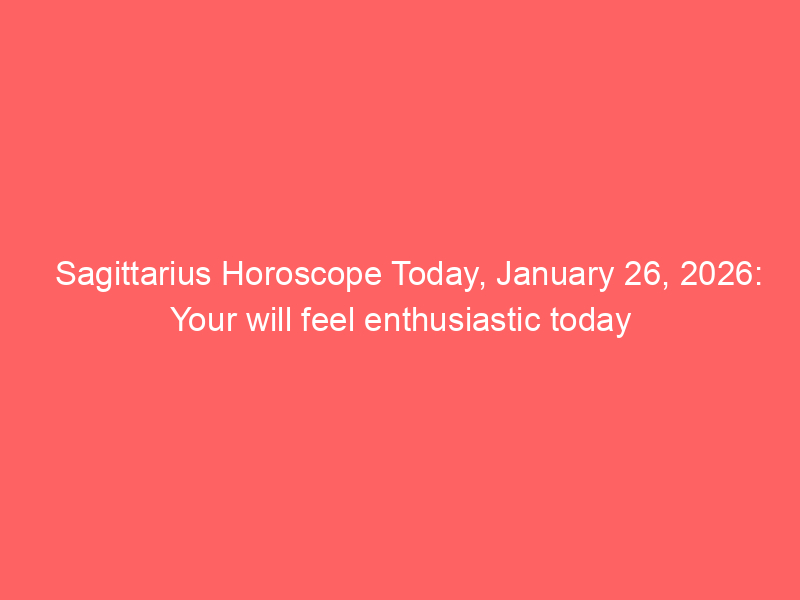 Sagittarius Horoscope Today, January 26, 2026: Your will feel enthusiastic today